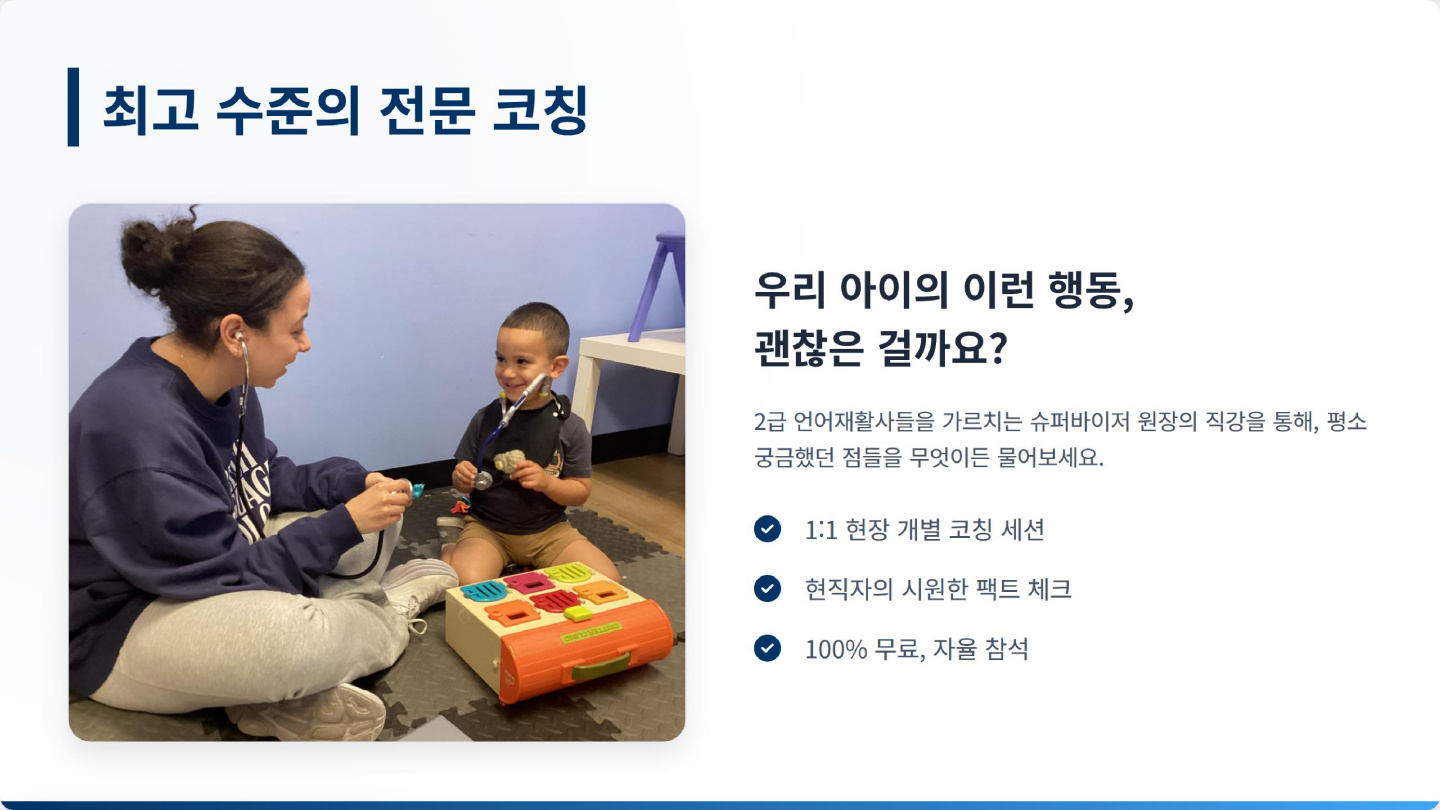 최고 수준의 전문 코칭

우리 아이의 이런 행동, 괜찮은 걸까요?

2급 언어재활사들을 가르치는 슈퍼바이저 원장의 직강을 통해, 평소 궁금했던 점들을 무엇이든 물어보세요.

1:1 현장 개별 코칭 세션

현직자의 시원한 팩트 체크

100% 무료, 자율 참석